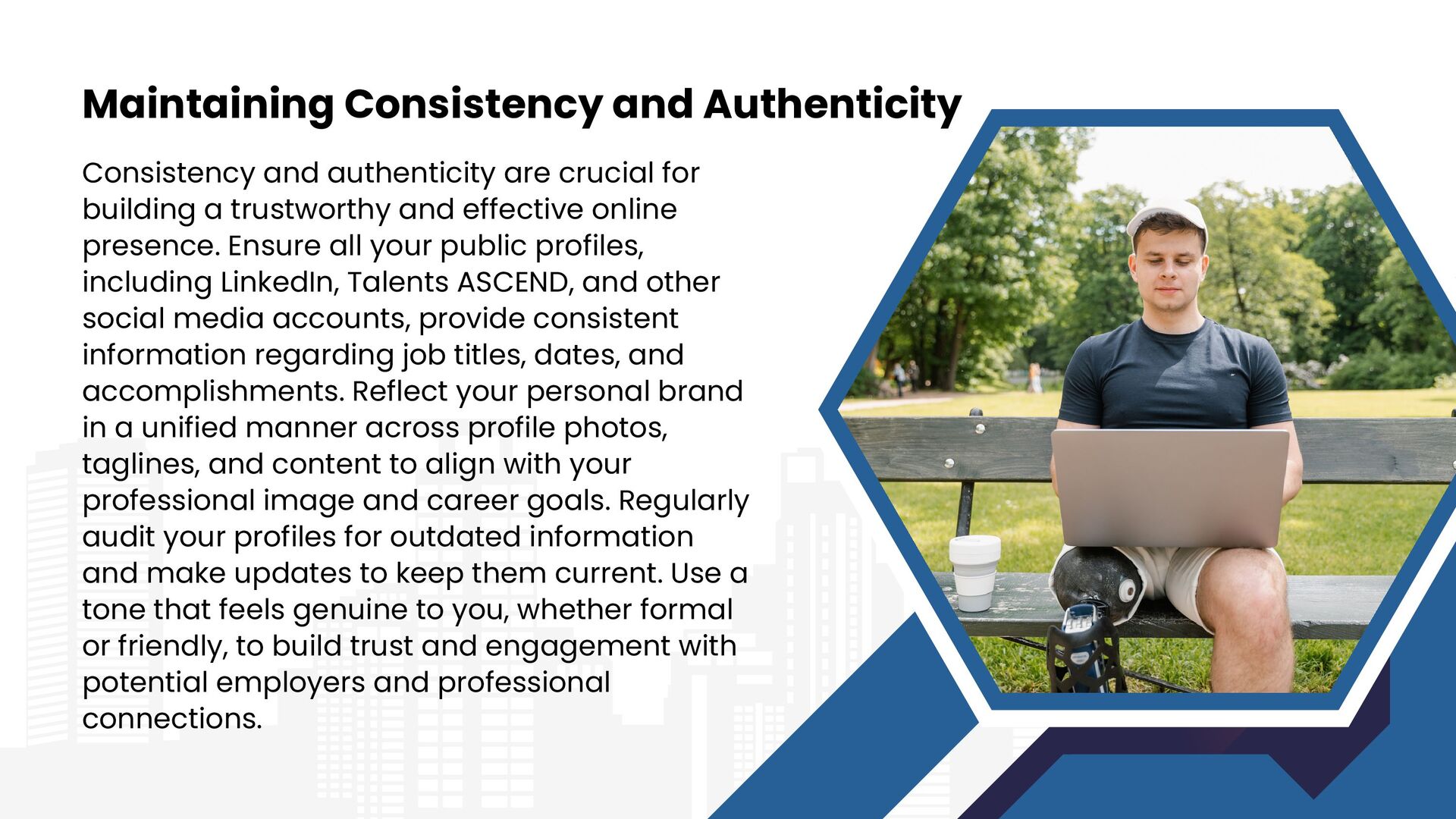 Maintaining Consistency and Authenticity

Consistency and authenticity are crucial for building a trustworthy and effective online presence. Ensure all your public profiles, including LinkedIn, Talents ASCEND, and other social media accounts, provide consistent information regarding job titles, dates, and accomplishments. Reflect your personal brand in a unified manner across profile photos, taglines, and content to align with your professional image and career goals. Regularly audit your profiles for outdated information and make updates to keep them current. Use a tone that feels genuine to you, whether formal or friendly, to build trust and engagement with potential employers and professional connections.